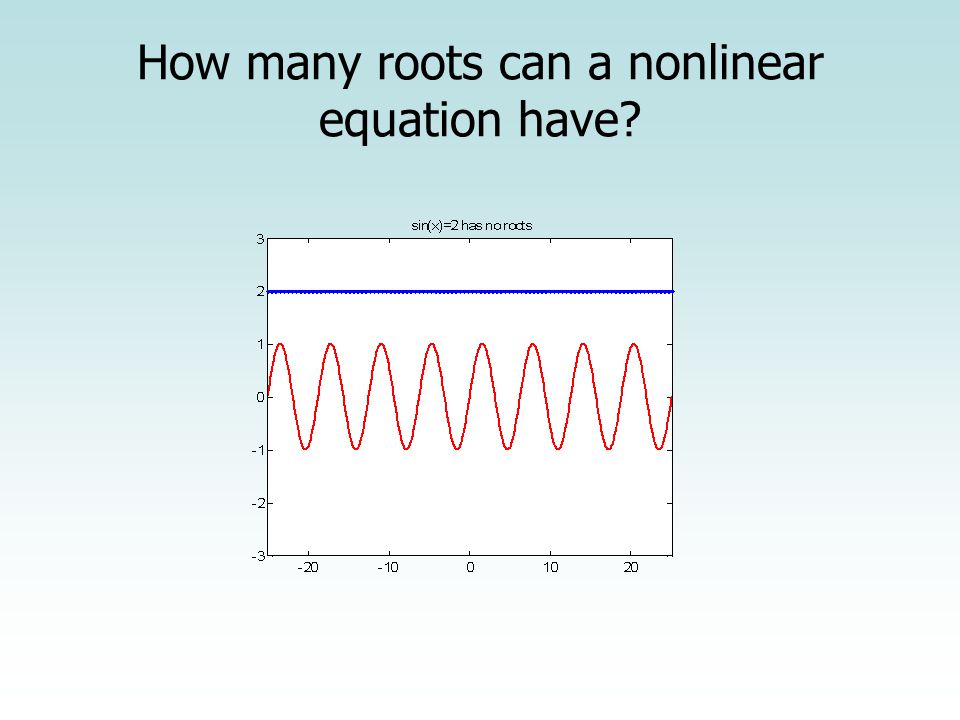 How many roots can a nonlinear equation have?

sin(x)=2 has no roots

3
2
1
0
-1
-2
-3

-20 -10 0 10 20